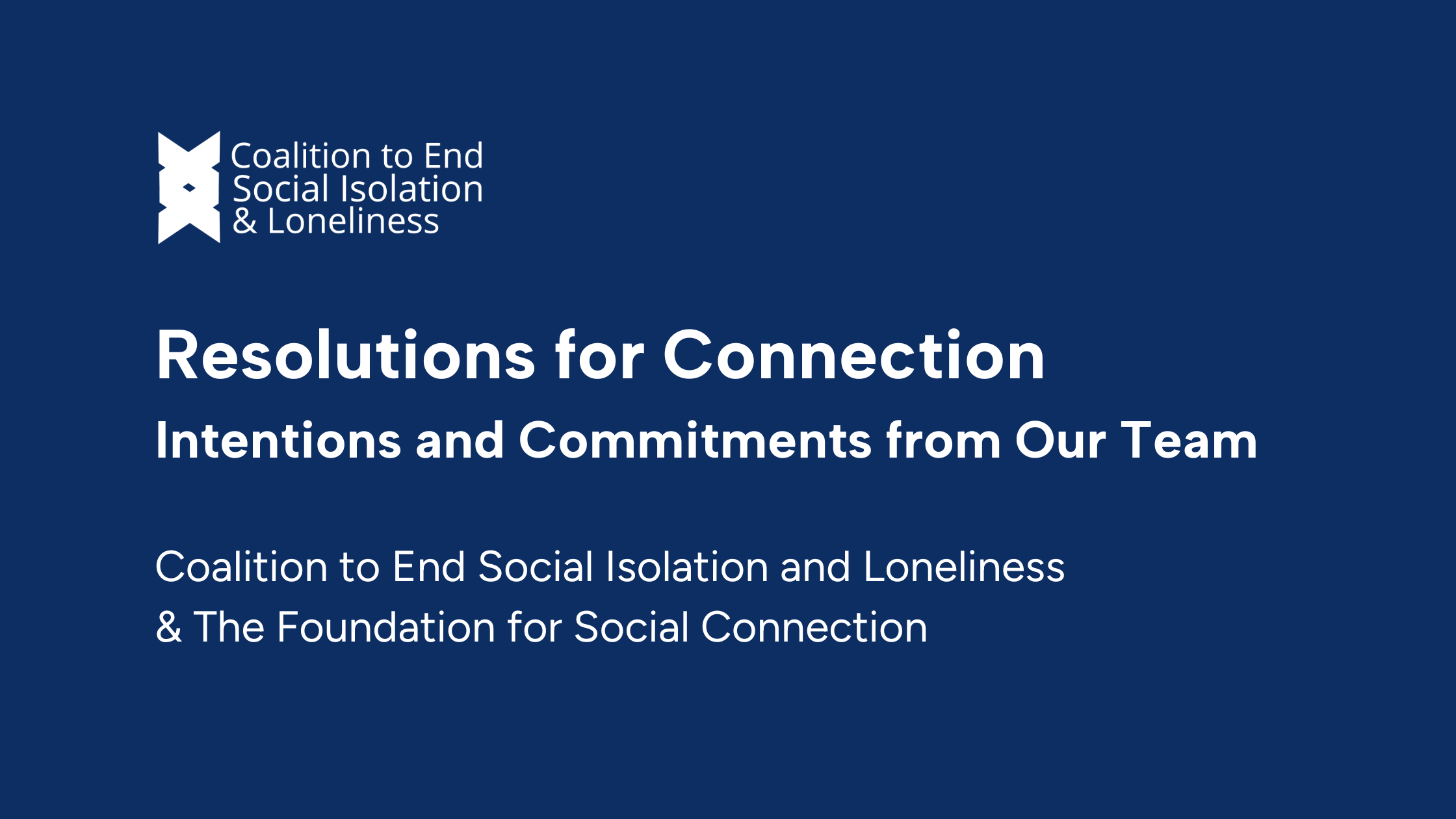 Coalition to End Social Isolation & Loneliness

Resolutions for Connection

Intentions and Commitments from Our Team

Coalition to End Social Isolation and Loneliness & The Foundation for Social Connection